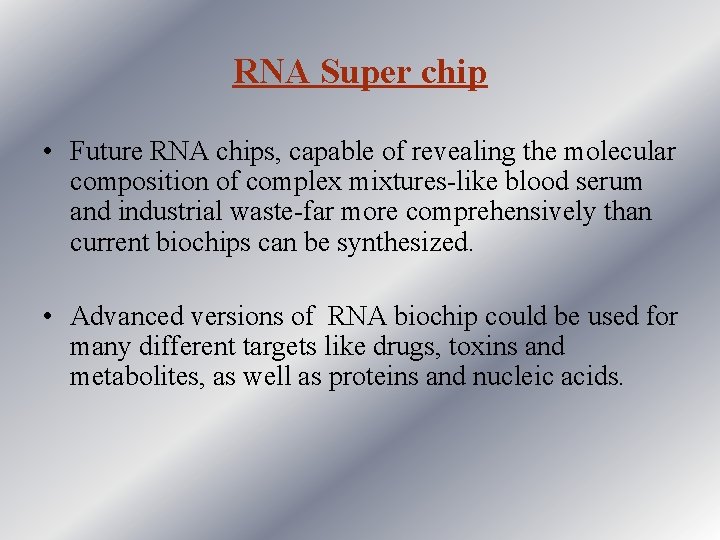 RNA Super chip

• Future RNA chips, capable of revealing the molecular composition of complex mixtures-like blood serum and industrial waste-far more comprehensively than current biochips can be synthesized.

• Advanced versions of RNA biochip could be used for many different targets like drugs, toxins and metabolites, as well as proteins and nucleic acids.